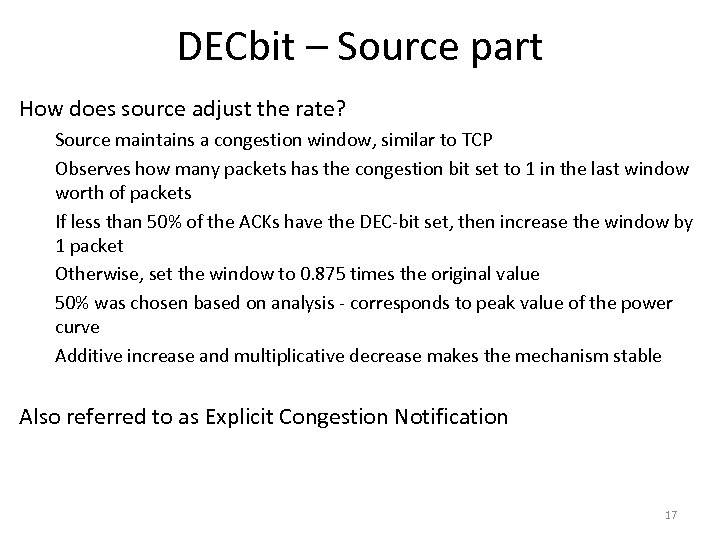 DECbit – Source part

How does source adjust the rate?

Source maintains a congestion window, similar to TCP

Observes how many packets has the congestion bit set to 1 in the last window worth of packets

If less than 50% of the ACKs have the DEC-bit set, then increase the window by 1 packet

Otherwise, set the window to 0.875 times the original value

50% was chosen based on analysis - corresponds to peak value of the power curve

Additive increase and multiplicative decrease makes the mechanism stable

Also referred to as Explicit Congestion Notification

17